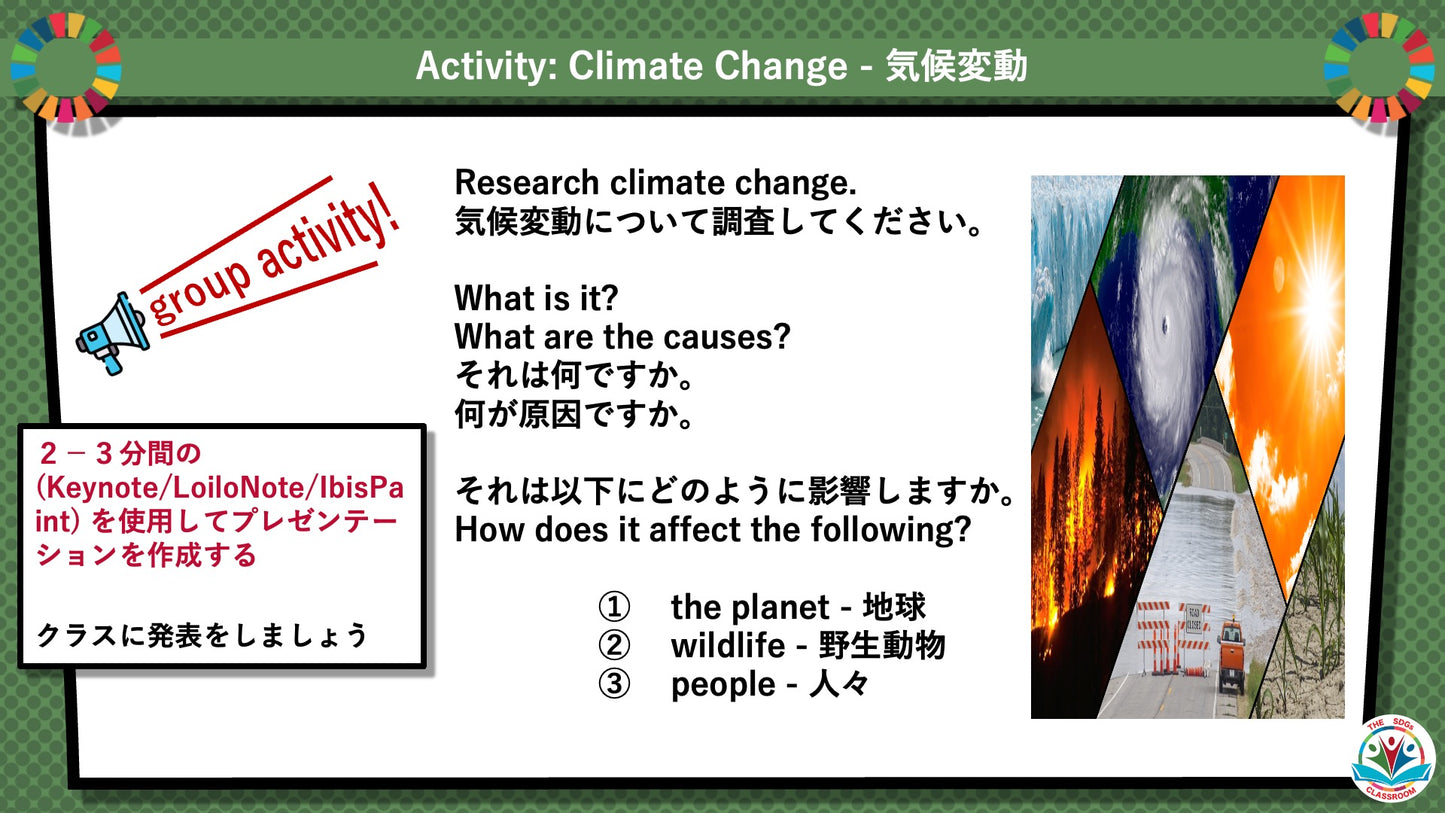 Activity: Climate Change - 気候変動

group activity!

２－３分間の (Keynote/LoiloNote/IbisPaint) を使用してプレゼンテーションを作成する

クラスに発表をしましょう

Research climate change.
気候変動について調査してください。

What is it?
What are the causes?
それは何ですか。
何が原因ですか。

それは以下にどのように影響しますか。
How does it affect the following?

① the planet - 地球
② wildlife - 野生動物
③ people - 人々

ROAD CLOSED

THE SDGs CLASSROOM